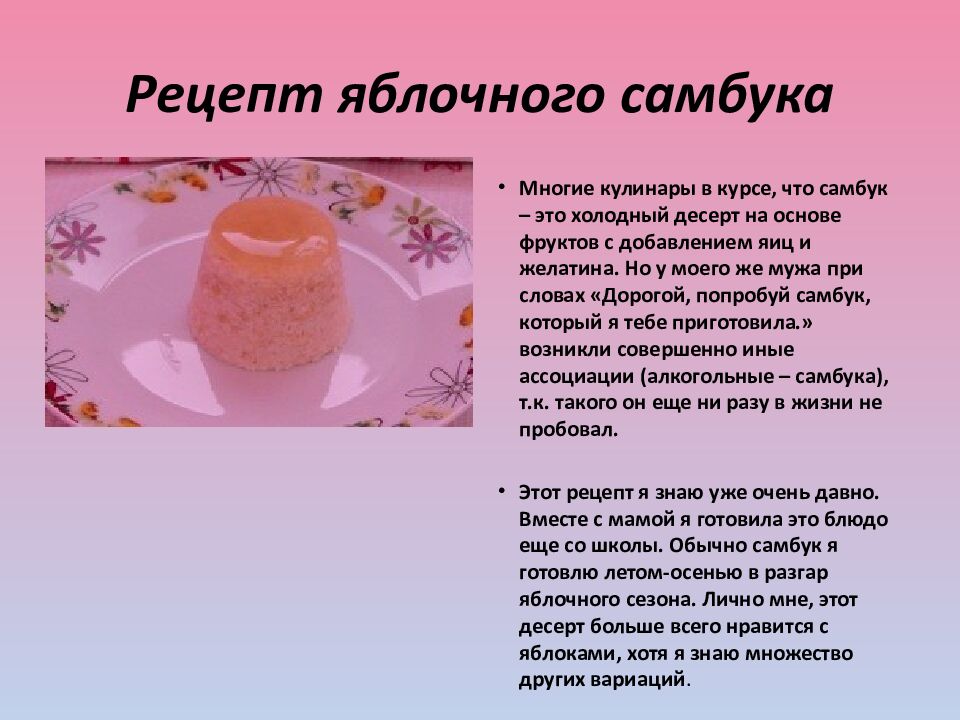 Рецепт яблочного самбука

• Многие кулинары в курсе, что самбук – это холодный десерт на основе фруктов с добавлением яиц и желатина. Но у моего же мужа при словах «Дорогой, попробуй самбук, который я тебе приготовила.» возникли совершенно иные ассоциации (алкогольные – самбука), т.к. такого он еще ни разу в жизни не пробовал.

• Этот рецепт я знаю уже очень давно. Вместе с мамой я готовила это блюдо еще со школы. Обычно самбук я готовлю летом-осенью в разгар яблочного сезона. Лично мне, этот десерт больше всего нравится с яблоками, хотя я знаю множество других вариаций.